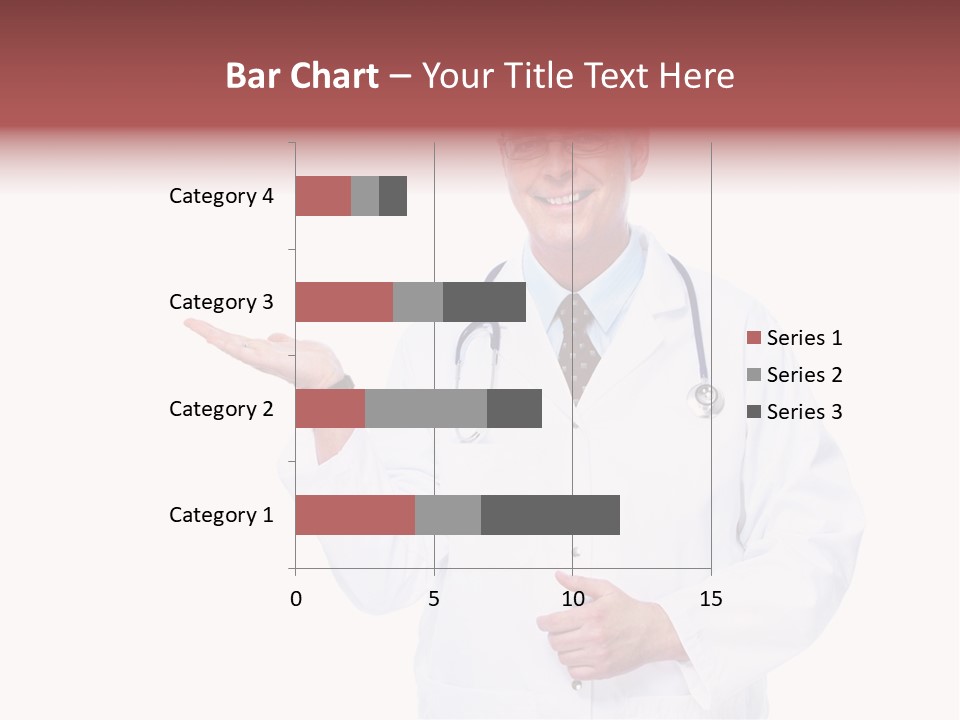 Bar Chart – Your Title Text Here

Category 4
Category 3
Category 2
Category 1

0
5
10
15

Series 1
Series 2
Series 3